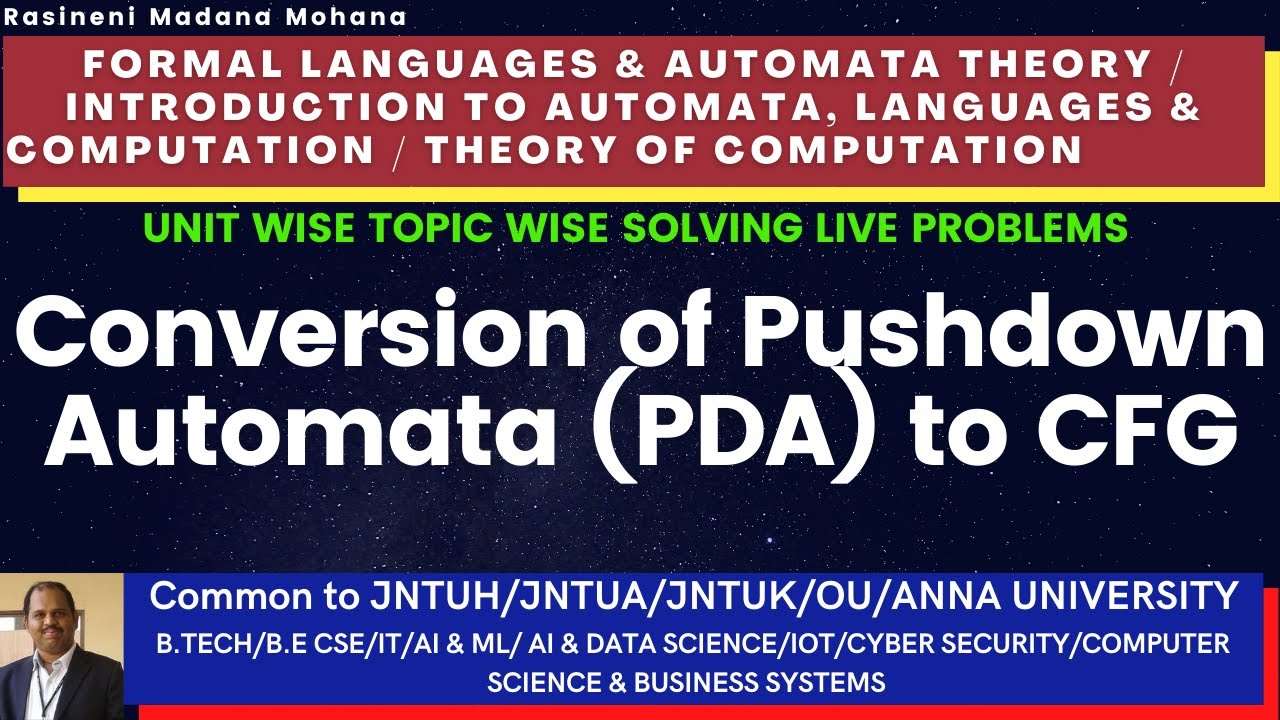 Rasineni Madana Mohana

FORMAL LANGUAGES & AUTOMATA THEORY / INTRODUCTION TO AUTOMATA, LANGUAGES & COMPUTATION / THEORY OF COMPUTATION

UNIT WISE TOPIC WISE SOLVING LIVE PROBLEMS

Conversion of Pushdown Automata (PDA) to CFG

Common to JNTUH/JNTUA/JNTUK/OU/ANNA UNIVERSITY

B.TECH/B.E CSE/IT/AI & ML/ AI & DATA SCIENCE/IOT/CYBER SECURITY/COMPUTER SCIENCE & BUSINESS SYSTEMS